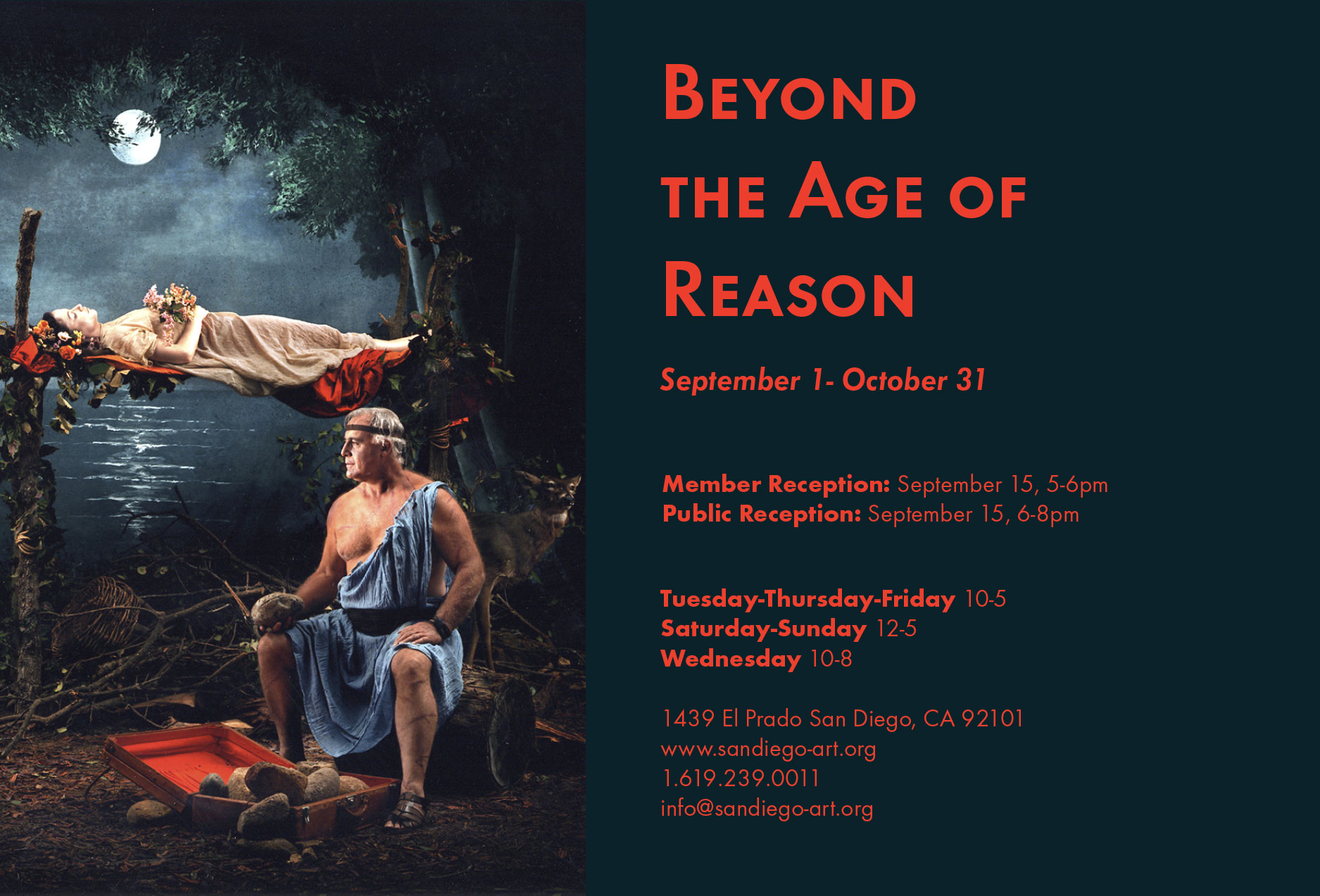 BEYOND THE AGE OF REASON

September 1- October 31

Member Reception: September 15, 5-6pm
Public Reception: September 15, 6-8pm

Tuesday-Thursday-Friday 10-5
Saturday-Sunday 12-5
Wednesday 10-8

1439 El Prado San Diego, CA 92101
www.sandiego-art.org
1.619.239.0011
info@sandiego-art.org